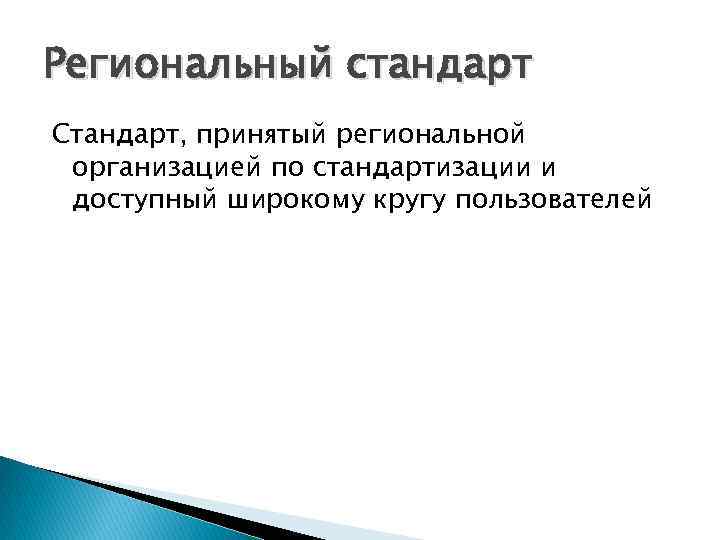 Региональный стандарт

Стандарт, принятый региональной организацией по стандартизации и доступный широкому кругу пользователей